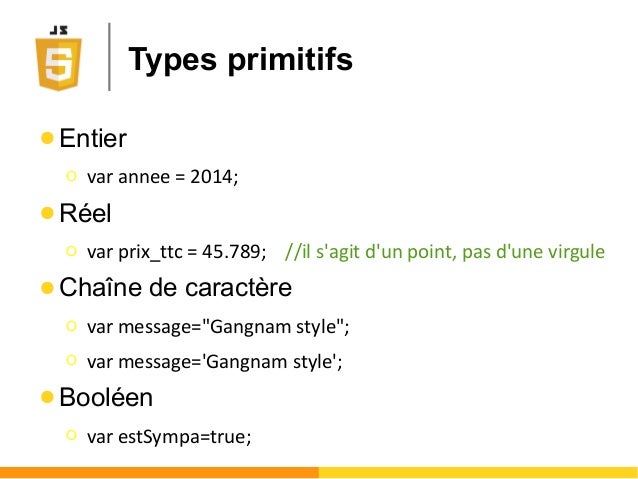 JS
5
Types primitifs

Entier
var annee = 2014;

Réel
var prix_ttc = 45.789; //il s'agit d'un point, pas d'une virgule

Chaîne de caractère
var message="Gangnam style";
var message='Gangnam style';

Booléen
var estSympa=true;